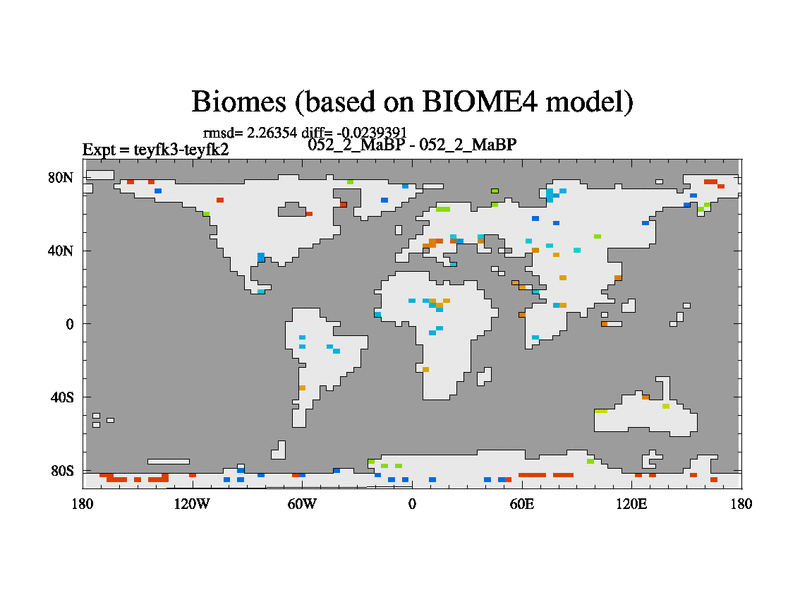 Biomes (based on BIOME4 model)

rmsd= 2.26354 diff= -0.0239391
Expt = teyfk3-teyfk2
052_2_MaBP - 052_2_MaBP

80N
40N
0
40S
80S

180
120W
60W
0
60E
120E
180